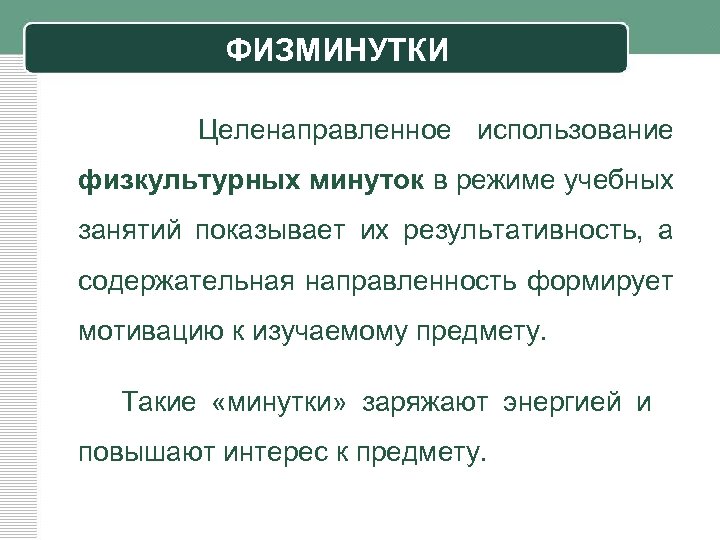 ФИЗМИНУТКИ

Целенаправленное использование физкультурных минуток в режиме учебных занятий показывает их результативность, а содержательная направленность формирует мотивацию к изучаемому предмету.

Такие «минутки» заряжают энергией и повышают интерес к предмету.